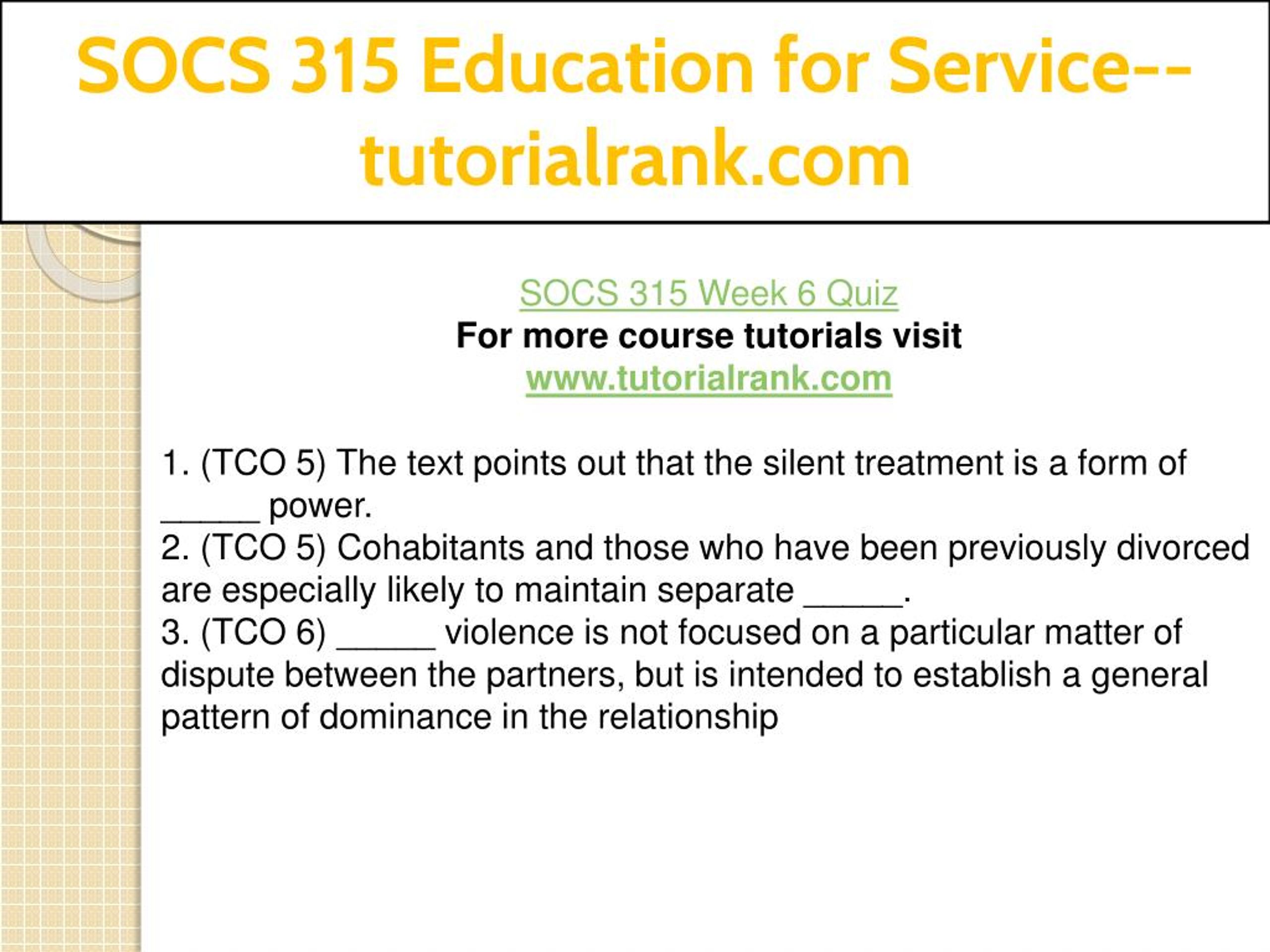 SOCS 315 Education for Service--tutorialrank.com

SOCS 315 Week 6 Quiz
For more course tutorials visit
www.tutorialrank.com

1. (TCO 5) The text points out that the silent treatment is a form of _____ power.
2. (TCO 5) Cohabitants and those who have been previously divorced are especially likely to maintain separate _____.
3. (TCO 6) _____ violence is not focused on a particular matter of dispute between the partners, but is intended to establish a general pattern of dominance in the relationship